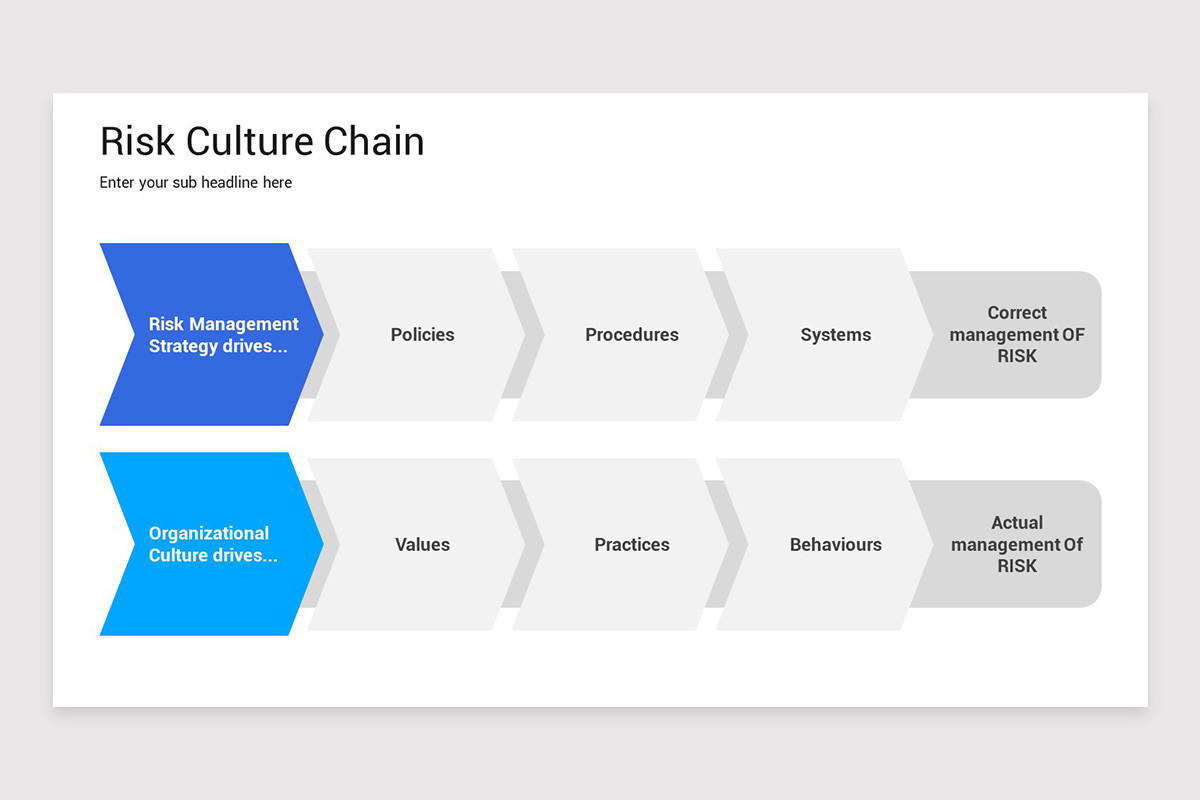 Risk Culture Chain

Enter your sub headline here

Risk Management Strategy drives...

Policies

Procedures

Systems

Correct management OF RISK

Organizational Culture drives...

Values

Practices

Behaviours

Actual management Of RISK